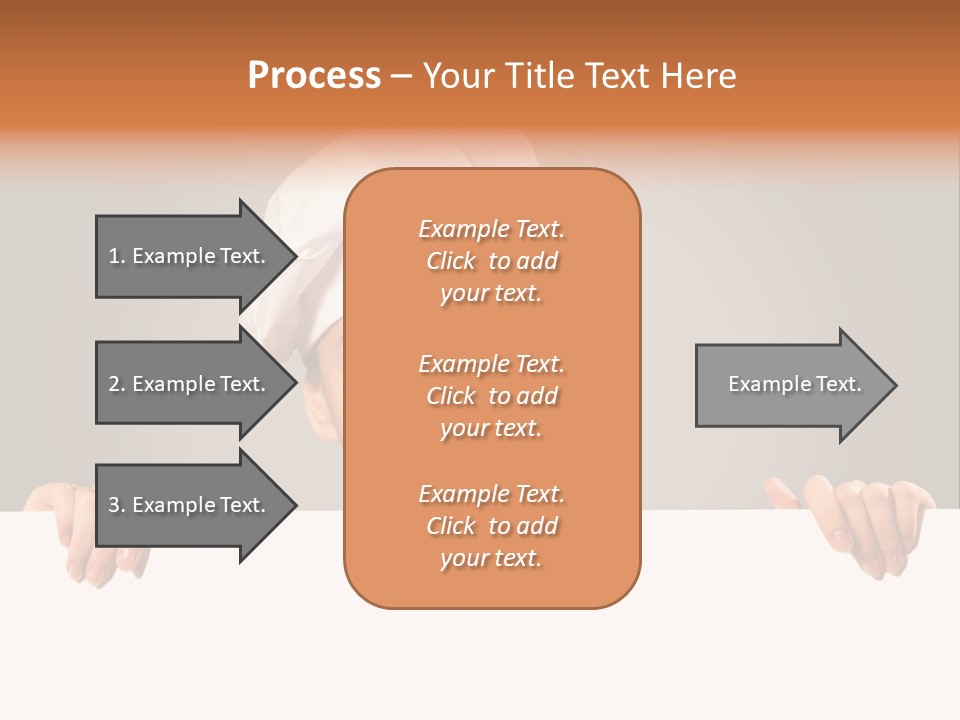 Process – Your Title Text Here

1. Example Text.

2. Example Text.

3. Example Text.

Example Text. Click to add your text.

Example Text. Click to add your text.

Example Text. Click to add your text.

Example Text.